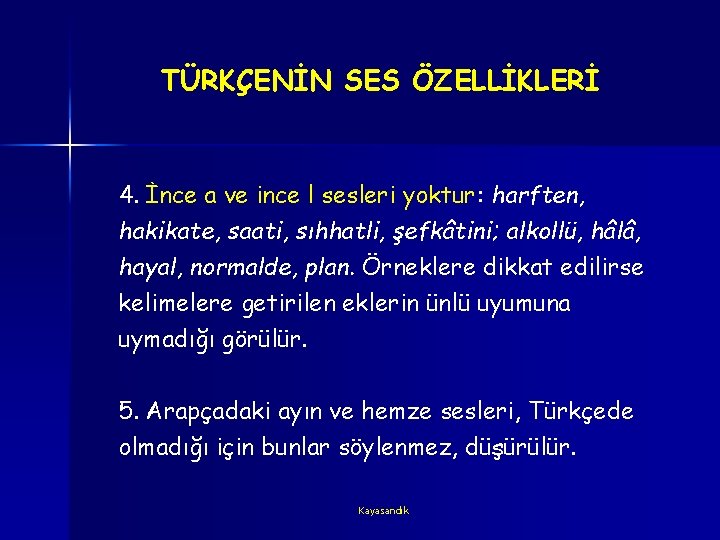 TÜRKÇENİN SES ÖZELLİKLERİ

4. İnce a ve ince l sesleri yoktur: harften, hakikate, saati, sıhhatli, şefkâtini; alkollü, hâlâ, hayal, normalde, plan. Örneklere dikkat edilirse kelimelere getirilen eklerin ünlü uyumuna uymadığı görülür.

5. Arapçadaki ayın ve hemze sesleri, Türkçede olmadığı için bunlar söylenmez, düşürülür.

Kayasandık